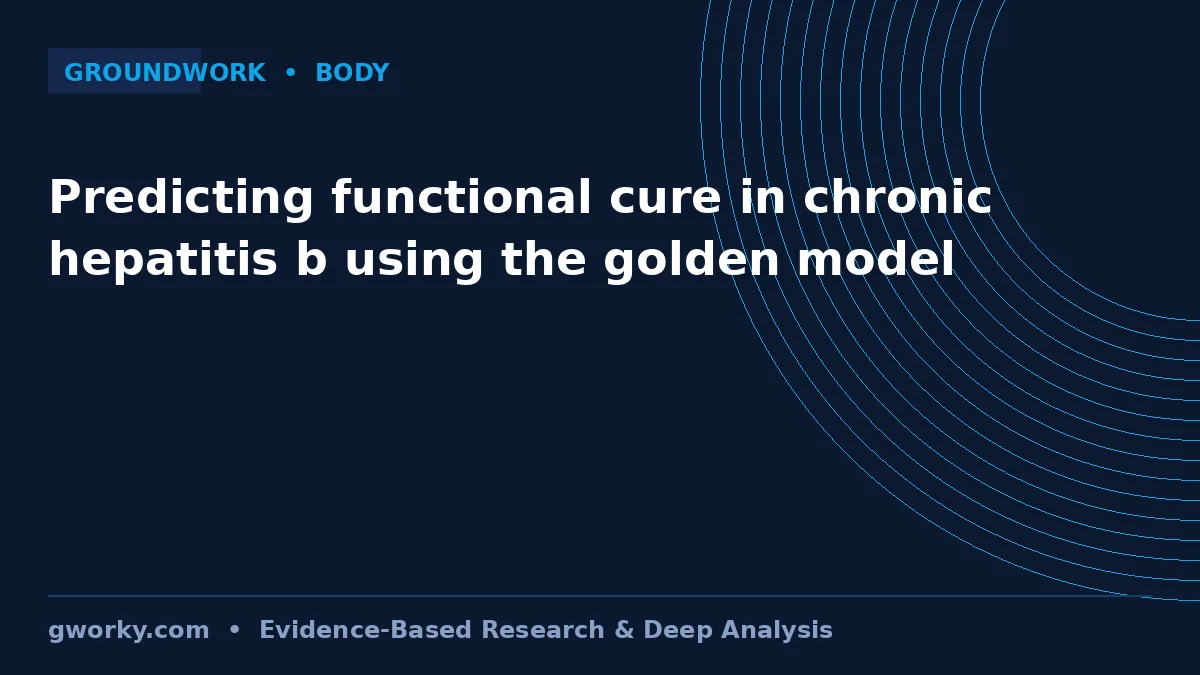 GROUNDWORK • BODY

Predicting functional cure in chronic hepatitis b using the golden model

gworky.com • Evidence-Based Research & Deep Analysis